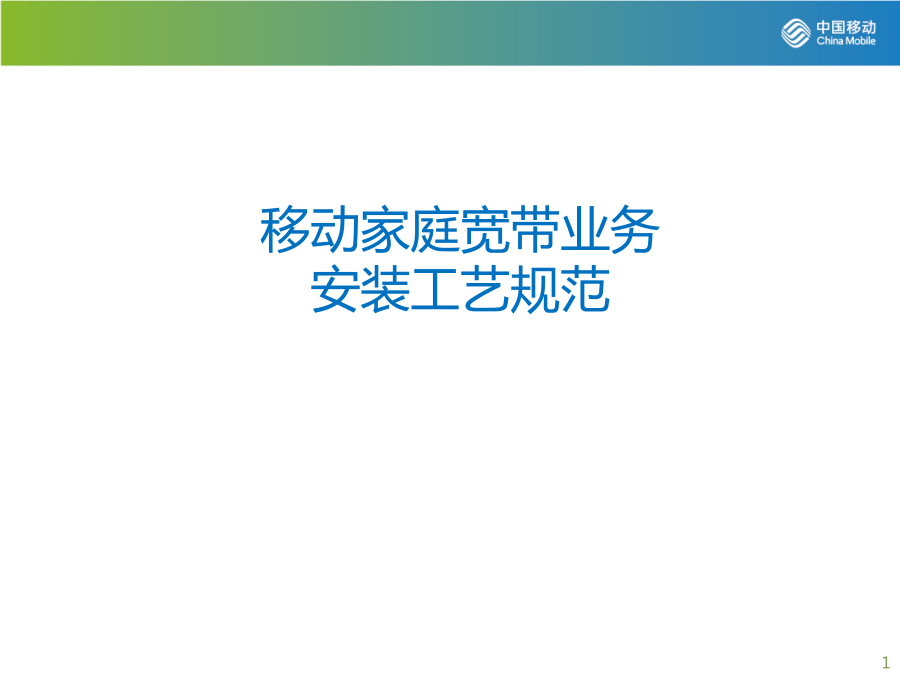 中国移动
China Mobile

移动家庭宽带业务
安装工艺规范

1